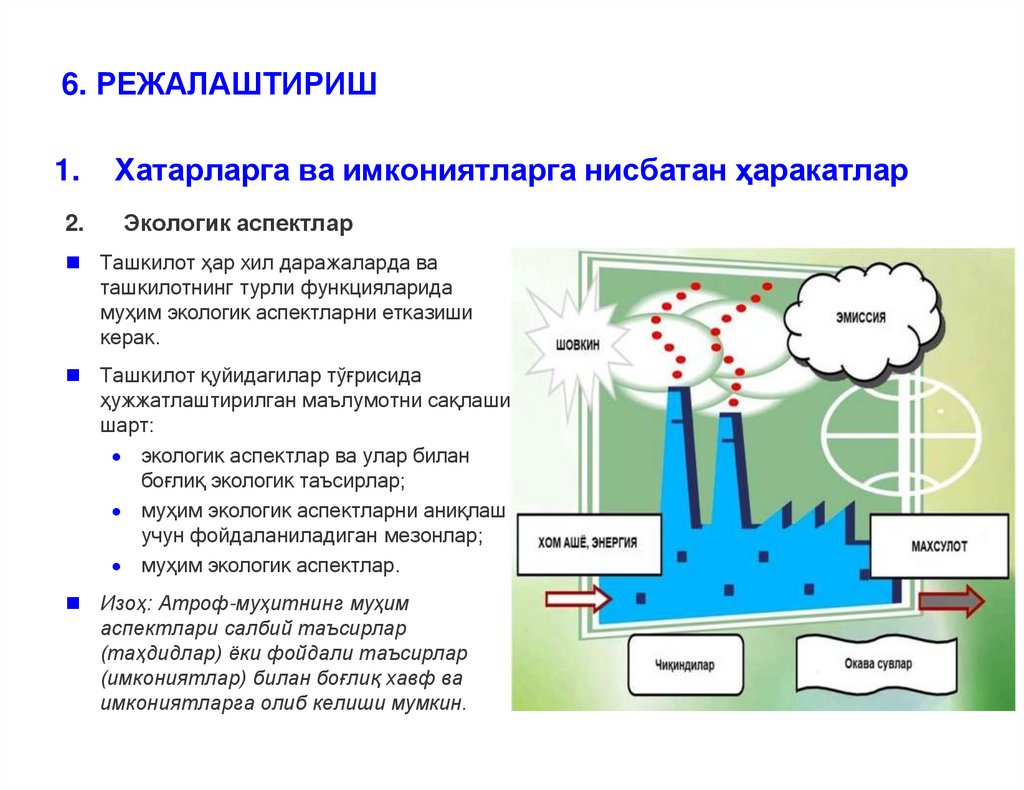 6. РЕЖАЛАШТИРИШ

1. Хатарларга ва имкониятларга нисбатан ҳаракатлар

2. Экологик аспектлар

Ташкилот ҳар хил даражаларда ва ташкилотнинг турли функцияларида муҳим экологик аспектларни етказиши керак.

Ташкилот қуйидагилар тўғрисида ҳужжатлаштирилган маълумотни сақлаши шарт:

экологик аспектлар ва улар билан боғлиқ экологик таъсирлар;

муҳим экологик аспектларни аниқлаш учун фойдаланиладиган мезонлар;

муҳим экологик аспектлар.

Изоҳ: Атроф-муҳитнинг муҳим аспектлари салбий таъсирлар (таҳдидлар) ёки фойдали таъсирлар (имкониятлар) билан боғлиқ хавф ва имкониятларга олиб келиши мумкин.

ШОВКИН

ЭМИССИЯ

ХОМ АШЁ, ЭНЕРГИЯ

МАХСУЛОТ

Чиқиндилар

Окава сувлар